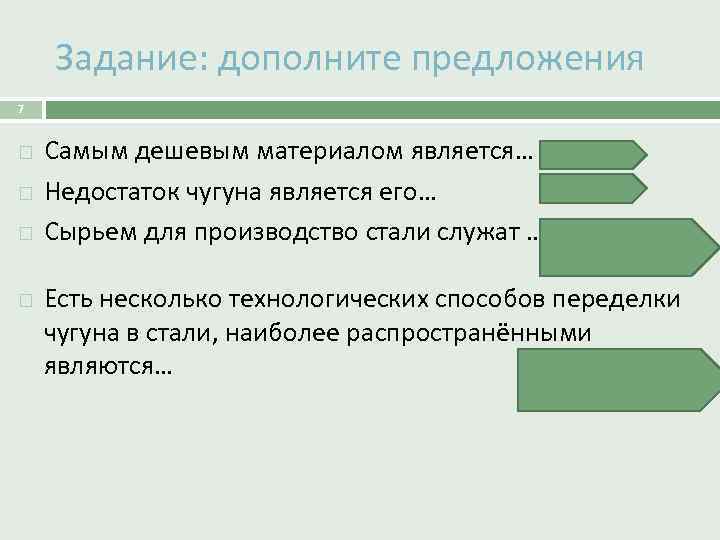 Задание: дополните предложения

7

Самым дешевым материалом является…

Недостаток чугуна является его…

Сырьем для производство стали служат ..

Есть несколько технологических способов переделки чугуна в стали, наиболее распространёнными являются…